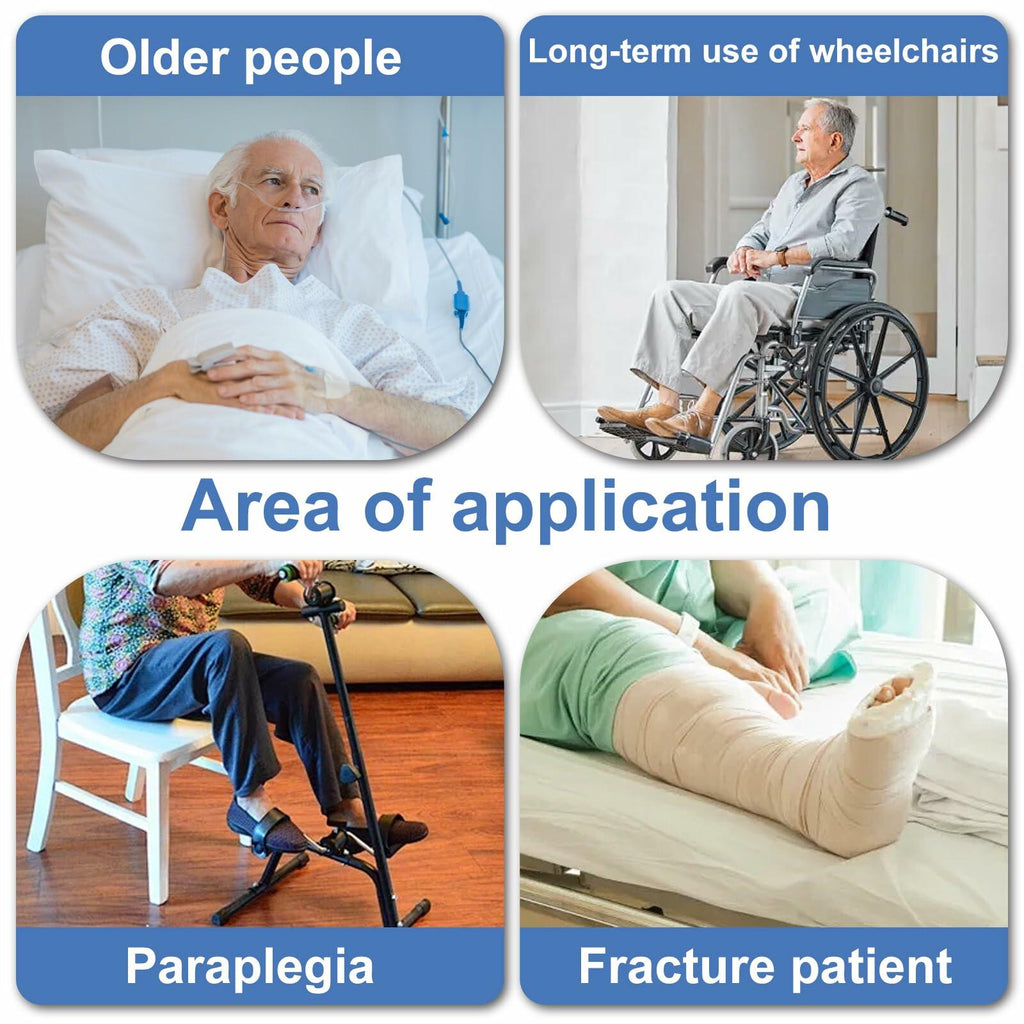 Older people

Long-term use of wheelchairs

Area of application

Paraplegia

Fracture patient